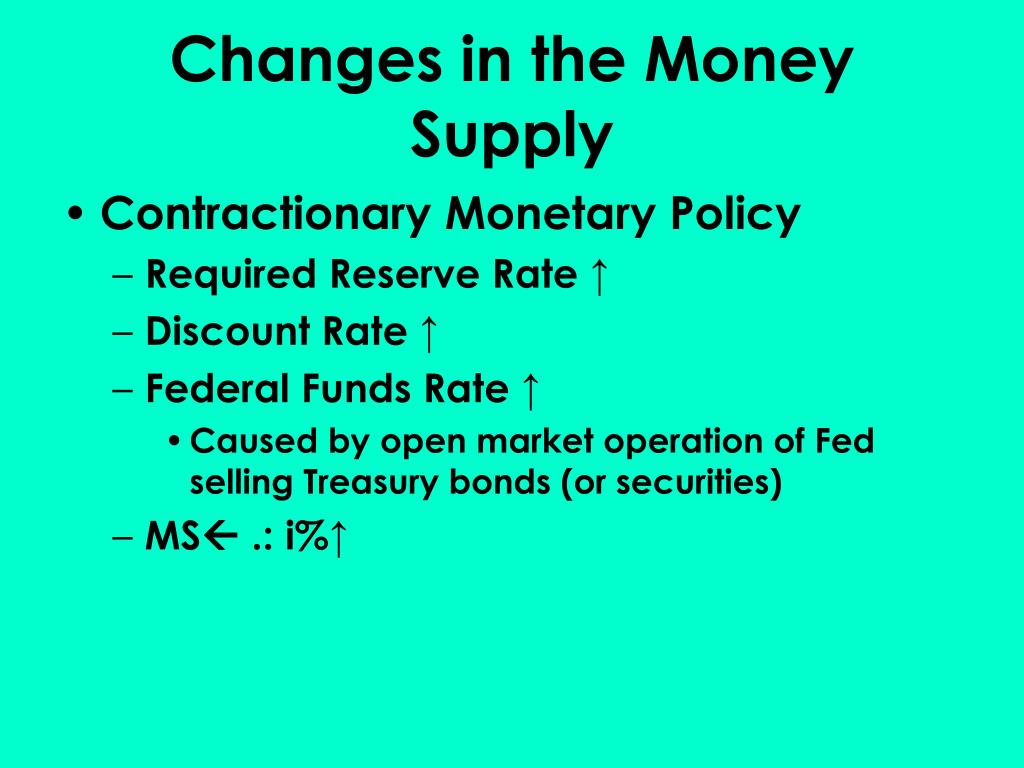 Changes in the Money Supply

• Contractionary Monetary Policy
– Required Reserve Rate ↑
– Discount Rate ↑
– Federal Funds Rate ↑
• Caused by open market operation of Fed selling Treasury bonds (or securities)
– MS← .: i%↑